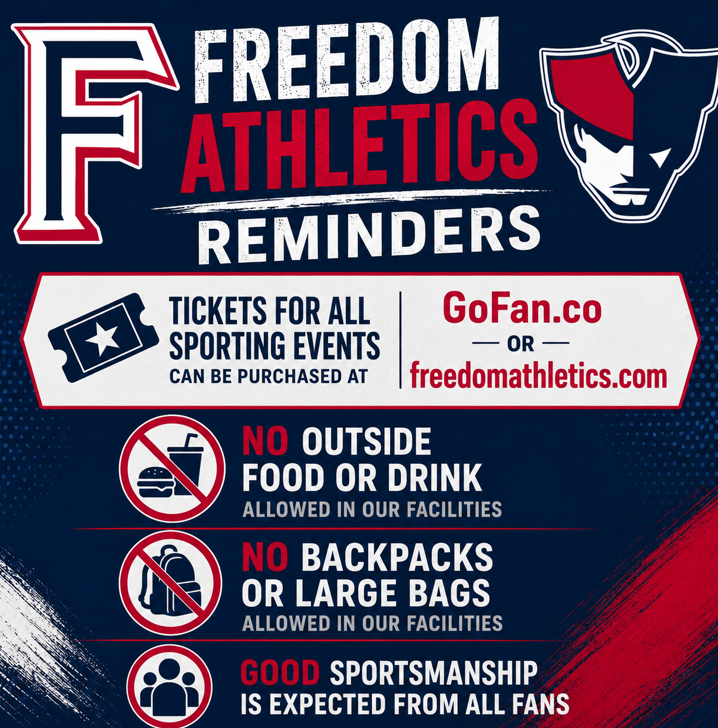 F

FREEDOM ATHLETICS

REMINDERS

TICKETS FOR ALL SPORTING EVENTS CAN BE PURCHASED AT

GoFan.co

— OR —

freedomathletics.com

NO OUTSIDE FOOD OR DRINK

ALLOWED IN OUR FACILITIES

NO BACKPACKS OR LARGE BAGS

ALLOWED IN OUR FACILITIES

GOOD SPORTSMANSHIP IS EXPECTED FROM ALL FANS